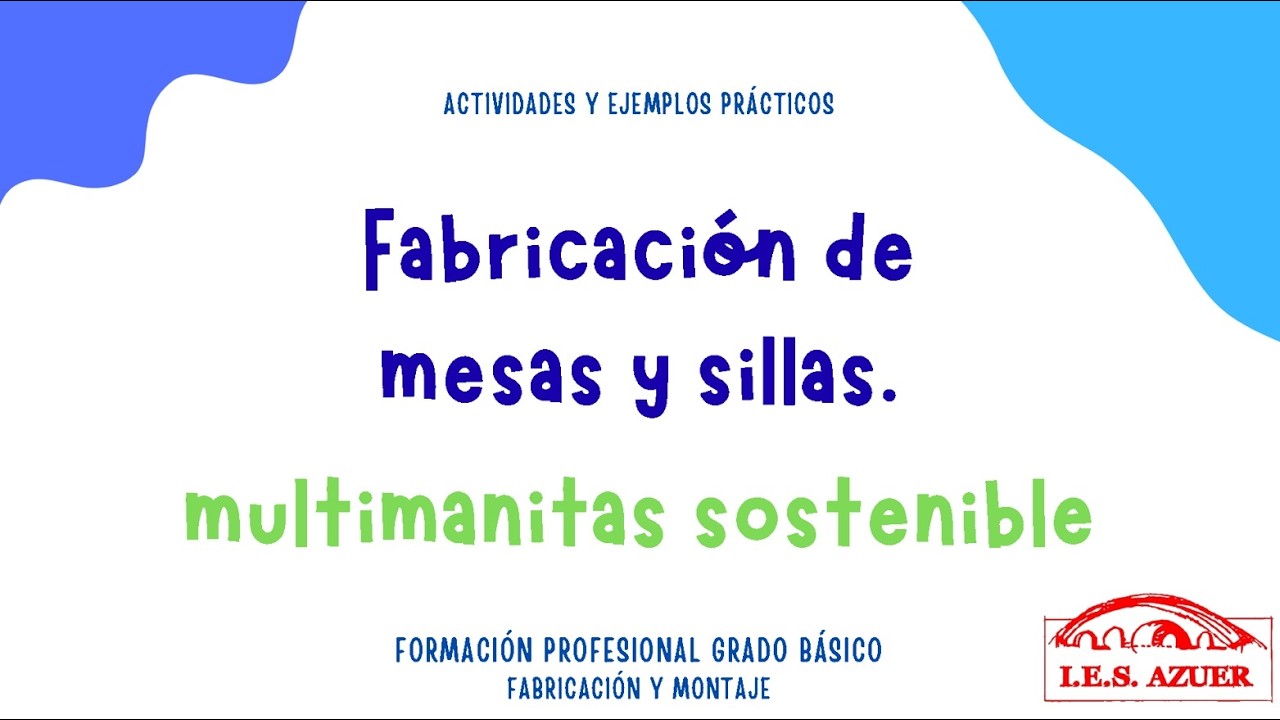 ACTIVIDADES Y EJEMPLOS PRÁCTICOS

Fabricación de mesas y sillas.

multimanitas sostenible

FORMACIÓN PROFESIONAL GRADO BÁSICO
FABRICACIÓN Y MONTAJE

I.E.S. AZUER